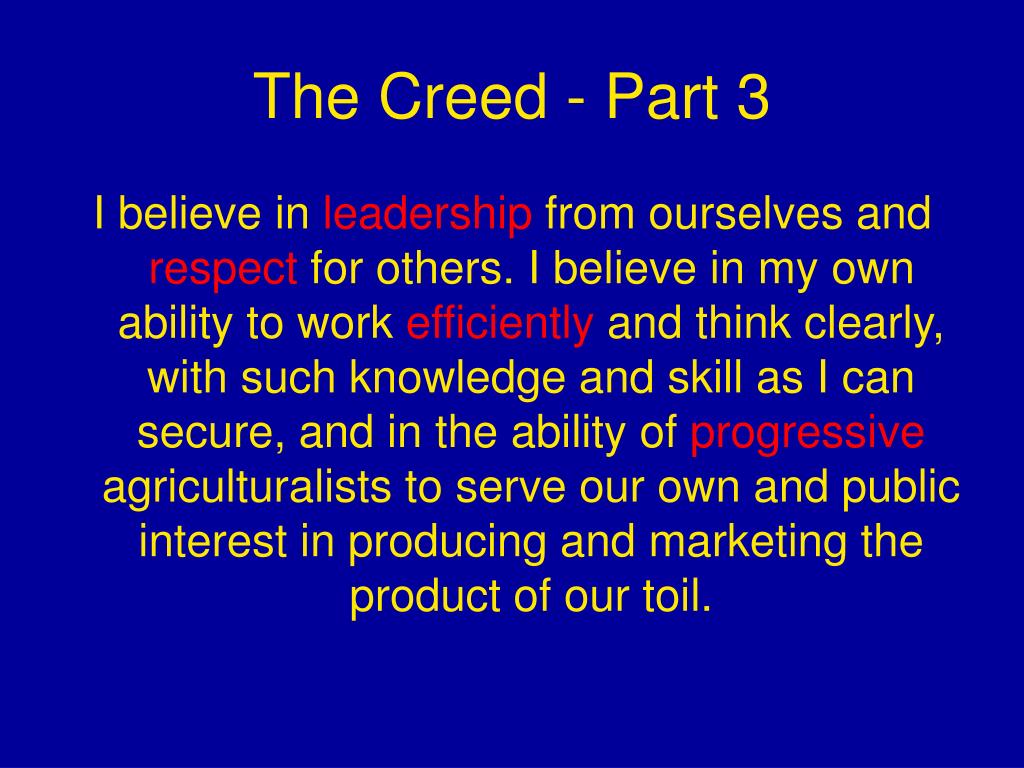 The Creed - Part 3

I believe in leadership from ourselves and respect for others. I believe in my own ability to work efficiently and think clearly, with such knowledge and skill as I can secure, and in the ability of progressive agriculturalists to serve our own and public interest in producing and marketing the product of our toil.